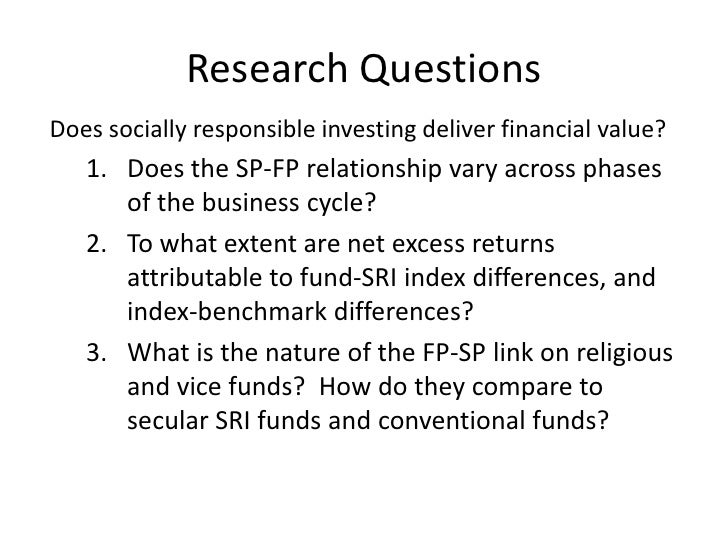 Research Questions

Does socially responsible investing deliver financial value?

1. Does the SP-FP relationship vary across phases of the business cycle?
2. To what extent are net excess returns attributable to fund-SRI index differences, and index-benchmark differences?
3. What is the nature of the FP-SP link on religious and vice funds? How do they compare to secular SRI funds and conventional funds?